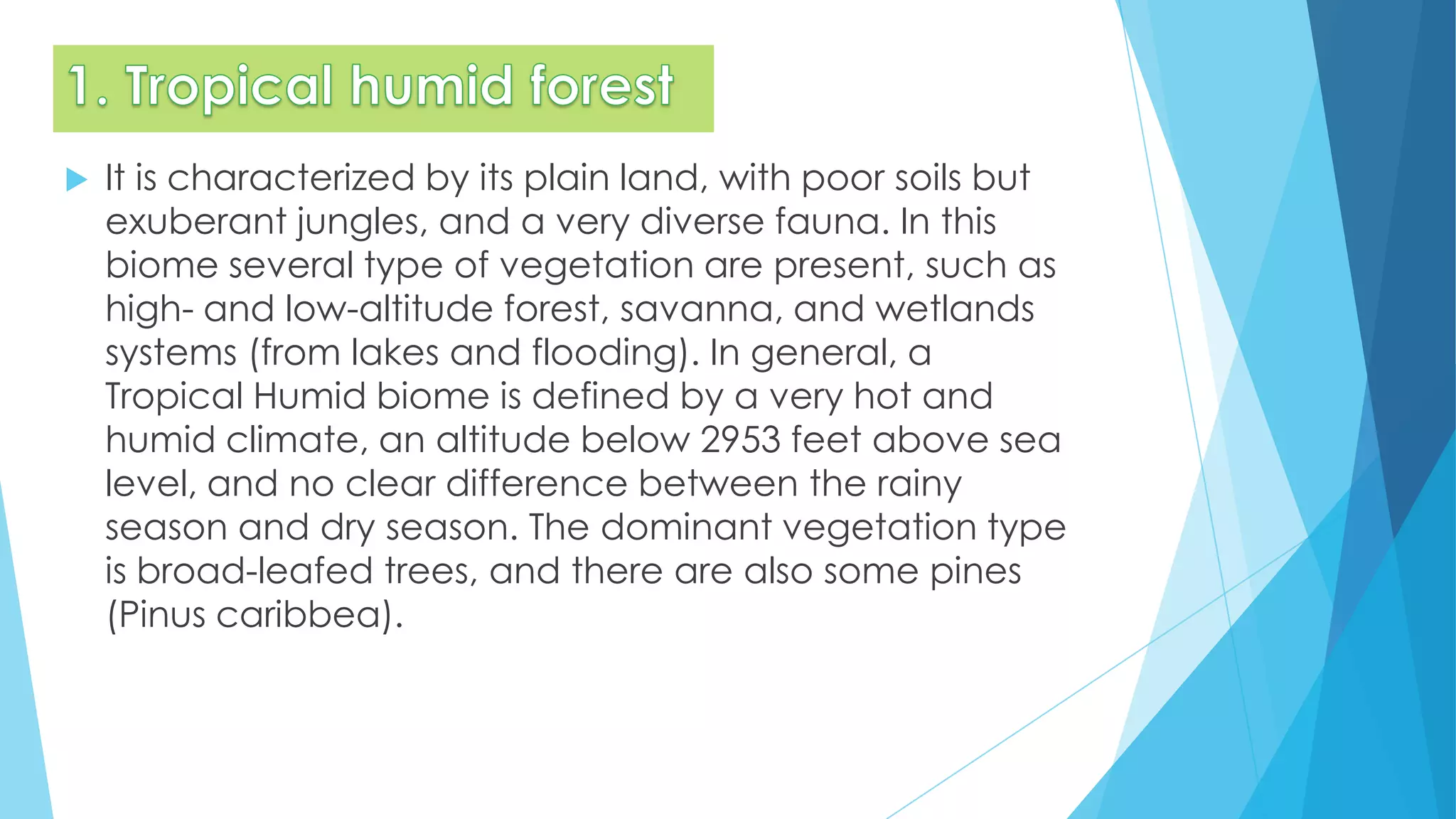 1. Tropical humid forest

It is characterized by its plain land, with poor soils but exuberant jungles, and a very diverse fauna. In this biome several type of vegetation are present, such as high- and low-altitude forest, savanna, and wetlands systems (from lakes and flooding). In general, a Tropical Humid biome is defined by a very hot and humid climate, an altitude below 2953 feet above sea level, and no clear difference between the rainy season and dry season. The dominant vegetation type is broad-leafed trees, and there are also some pines (Pinus caribbea).